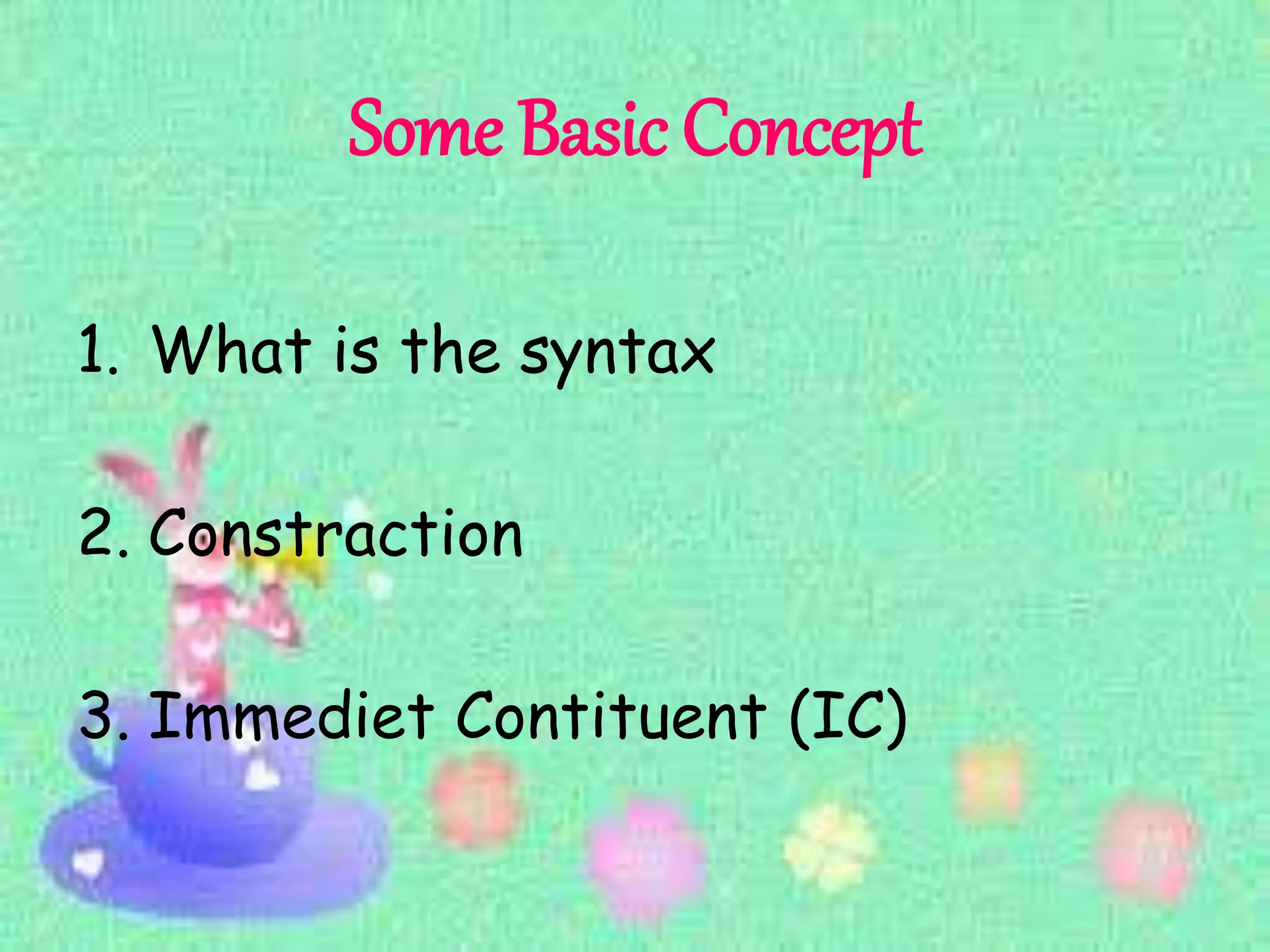 Some Basic Concept

1. What is the syntax

2. Constraction

3. Immediet Contituent (IC)